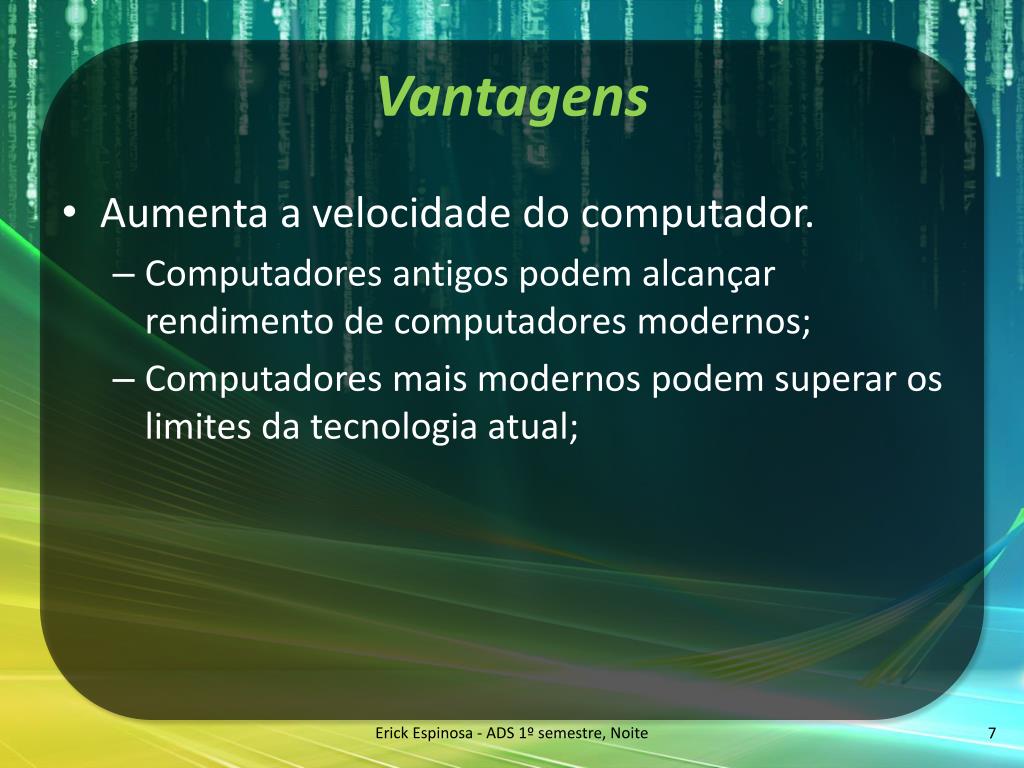 Vantagens

• Aumenta a velocidade do computador.
– Computadores antigos podem alcançar rendimento de computadores modernos;
– Computadores mais modernos podem superar os limites da tecnologia atual;

Erick Espinosa - ADS 1º semestre, Noite

7